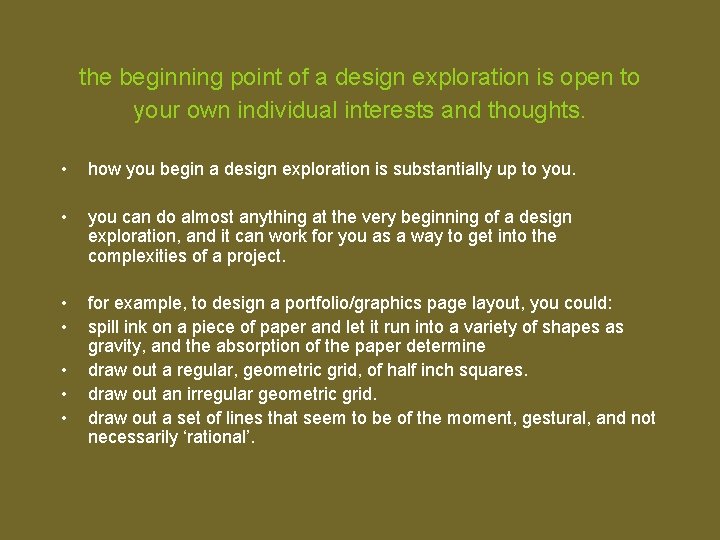 the beginning point of a design exploration is open to your own individual interests and thoughts.

• how you begin a design exploration is substantially up to you.

• you can do almost anything at the very beginning of a design exploration, and it can work for you as a way to get into the complexities of a project.

• for example, to design a portfolio/graphics page layout, you could:
• spill ink on a piece of paper and let it run into a variety of shapes as gravity, and the absorption of the paper determine
• draw out a regular, geometric grid, of half inch squares.
• draw out an irregular geometric grid.
• draw out a set of lines that seem to be of the moment, gestural, and not necessarily ‘rational’.